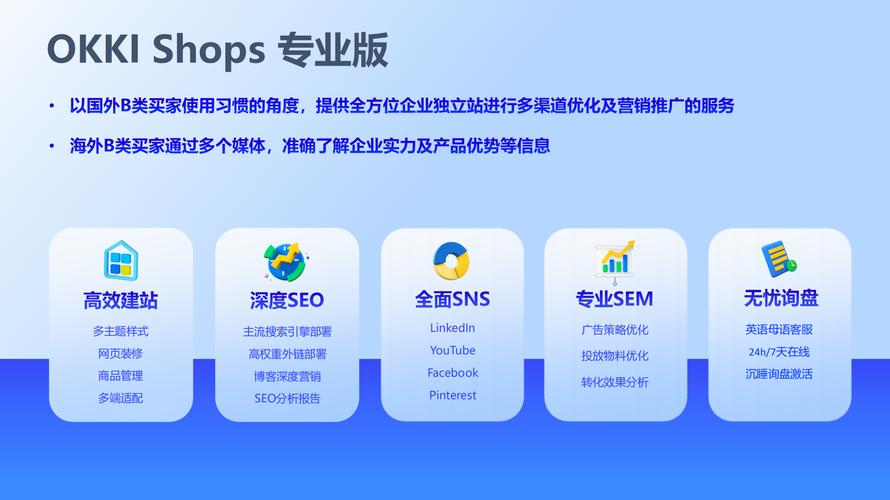 OKKI Shops 专业版

• 以国外B类买家使用习惯的角度，提供全方位企业独立站进行多渠道优化及营销推广的服务

• 海外B类买家通过多个媒体，准确了解企业实力及产品优势等信息

高效建站
多主题样式
网页装修
商品管理
多端适配

深度SEO
主流搜索引擎部署
高权重外链部署
博客深度营销
SEO分析报告

全面SNS
LinkedIn
YouTube
Facebook
Pinterest

专业SEM
广告策略优化
投放物料优化
转化效果分析

无忧询盘
英语母语客服
24h/7天在线
沉睡询盘激活